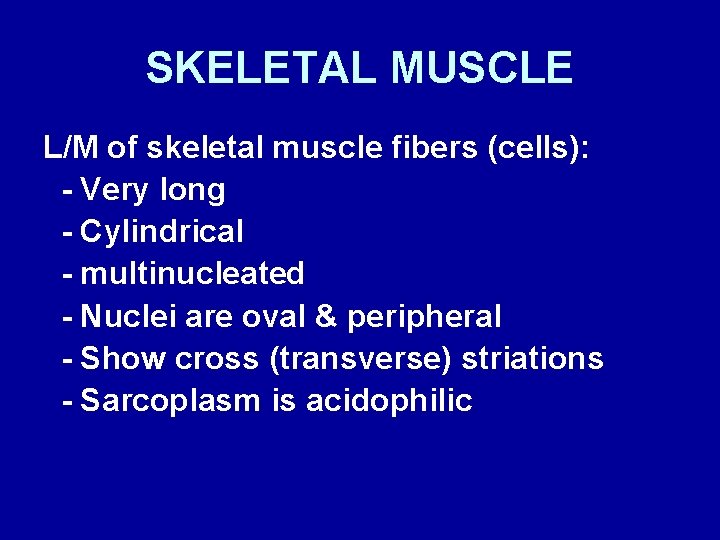 SKELETAL MUSCLE

L/M of skeletal muscle fibers (cells):
- Very long
- Cylindrical
- multinucleated
- Nuclei are oval & peripheral
- Show cross (transverse) striations
- Sarcoplasm is acidophilic